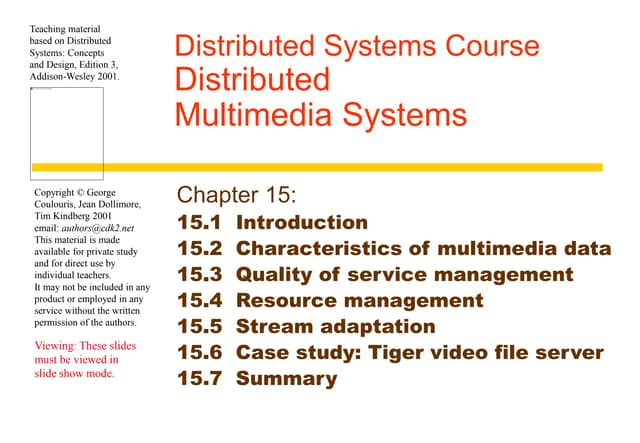 Teaching material based on Distributed Systems: Concepts and Design, Edition 3, Addison-Wesley 2001.

Distributed Systems Course
Distributed
Multimedia Systems

Copyright © George Coulouris, Jean Dollimore, Tim Kindberg 2001
email: authors@cdk2.net
This material is made available for private study and for direct use by individual teachers.
It may not be included in any product or employed in any service without the written permission of the authors.

Viewing: These slides must be viewed in slide show mode.

Chapter 15:
15.1 Introduction
15.2 Characteristics of multimedia data
15.3 Quality of service management
15.4 Resource management
15.5 Stream adaptation
15.6 Case study: Tiger video file server
15.7 Summary